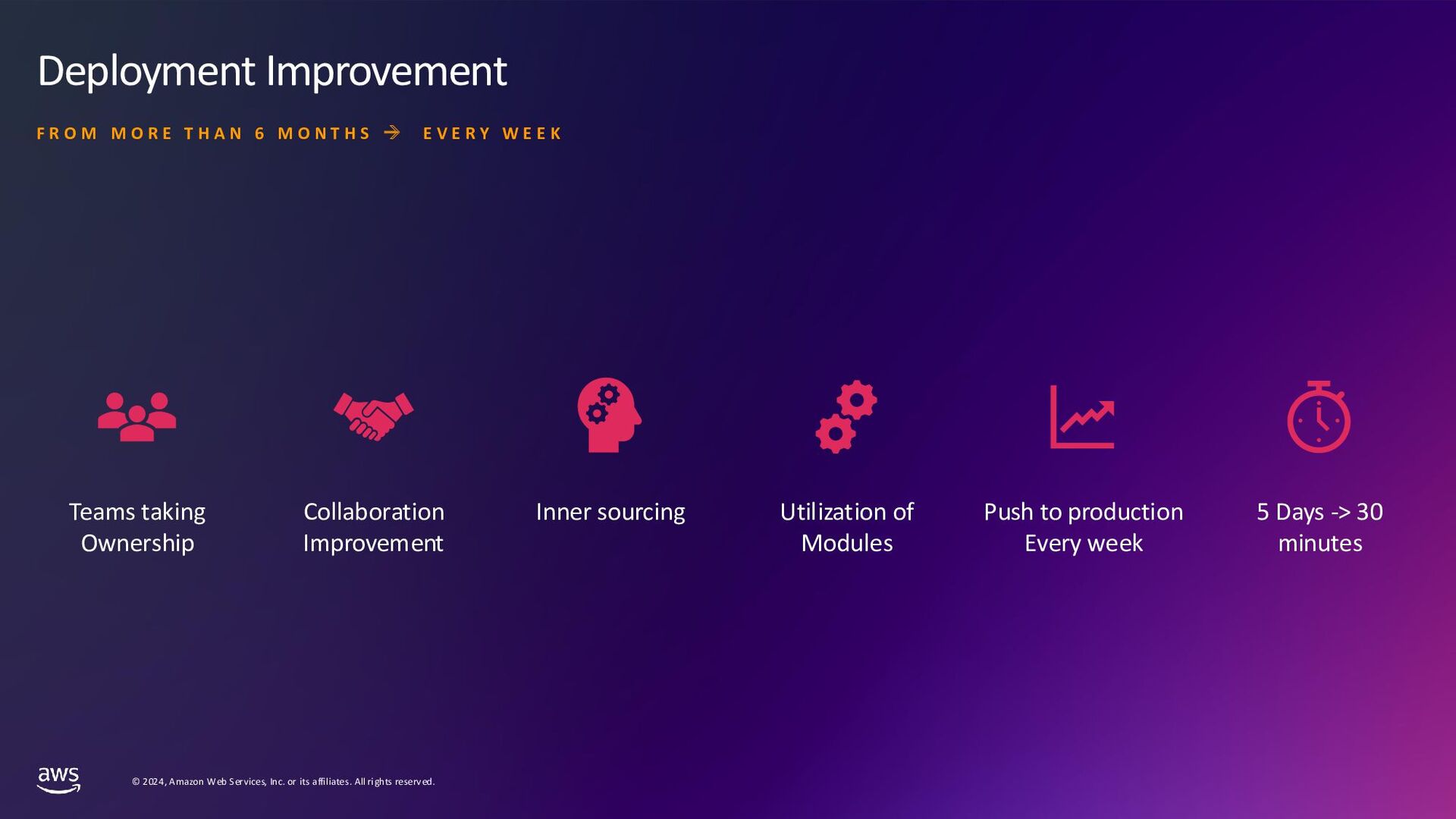 Deployment Improvement

FROM MORE THAN 6 MONTHS → EVERY WEEK

Teams taking Ownership

Collaboration Improvement

Inner sourcing

Utilization of Modules

Push to production Every week

5 Days -> 30 minutes

aws

© 2024, Amazon Web Services, Inc. or its affiliates. All rights reserved.